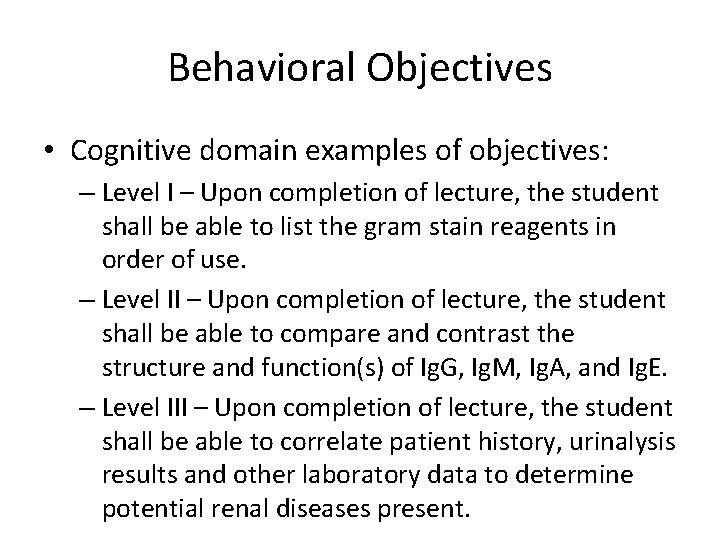 Behavioral Objectives

• Cognitive domain examples of objectives:

– Level I – Upon completion of lecture, the student shall be able to list the gram stain reagents in order of use.

– Level II – Upon completion of lecture, the student shall be able to compare and contrast the structure and function(s) of IgG, IgM, IgA, and IgE.

– Level III – Upon completion of lecture, the student shall be able to correlate patient history, urinalysis results and other laboratory data to determine potential renal diseases present.